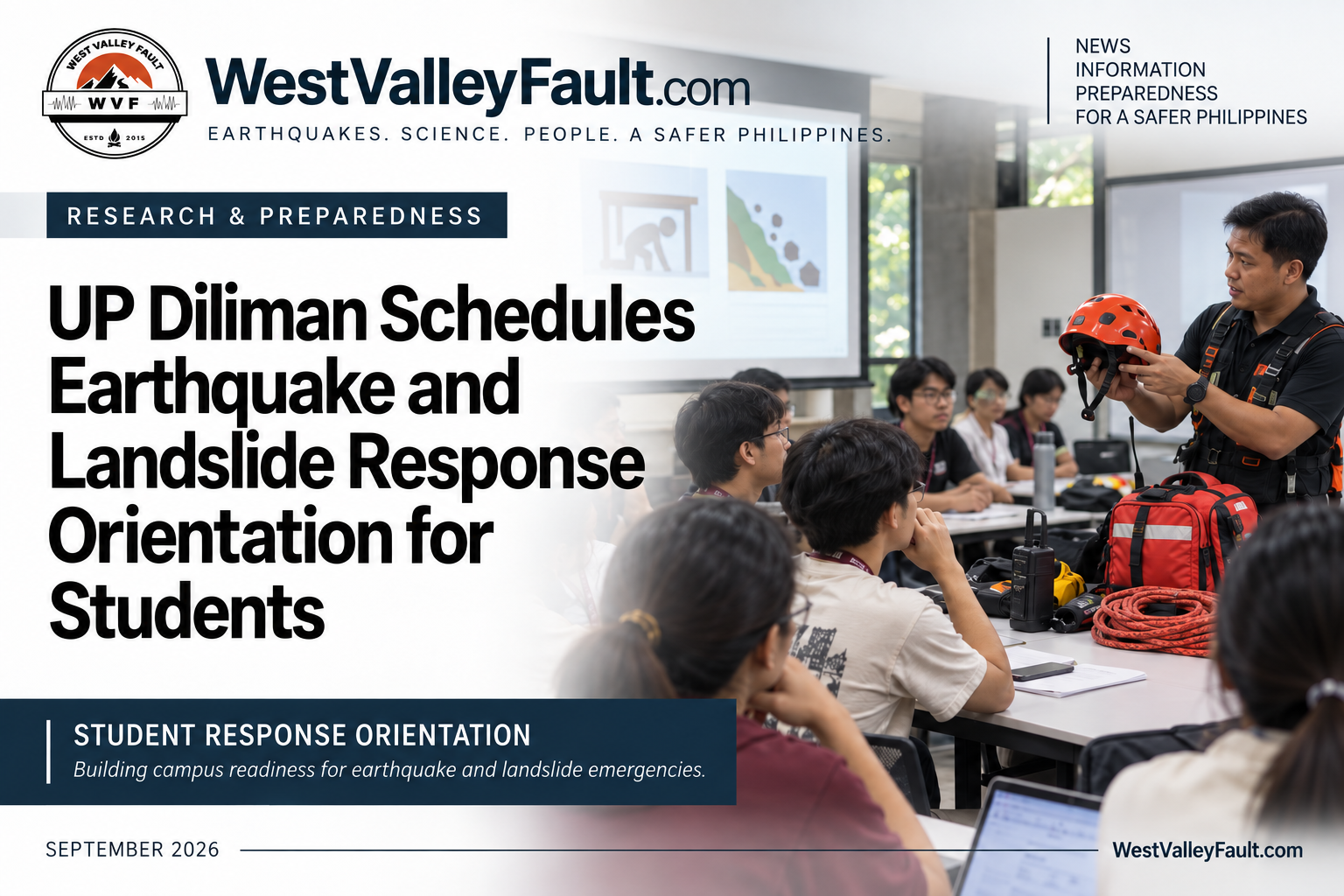 WEST VALLEY FAULT
WVF
ESTD 2015

WestValleyFault.com
EARTHQUAKES. SCIENCE. PEOPLE. A SAFER PHILIPPINES.

NEWS
INFORMATION
PREPAREDNESS
FOR A SAFER PHILIPPINES

RESEARCH & PREPAREDNESS

UP Diliman Schedules Earthquake and Landslide Response Orientation for Students

STUDENT RESPONSE ORIENTATION
Building campus readiness for earthquake and landslide emergencies.

SEPTEMBER 2026

WestValleyFault.com